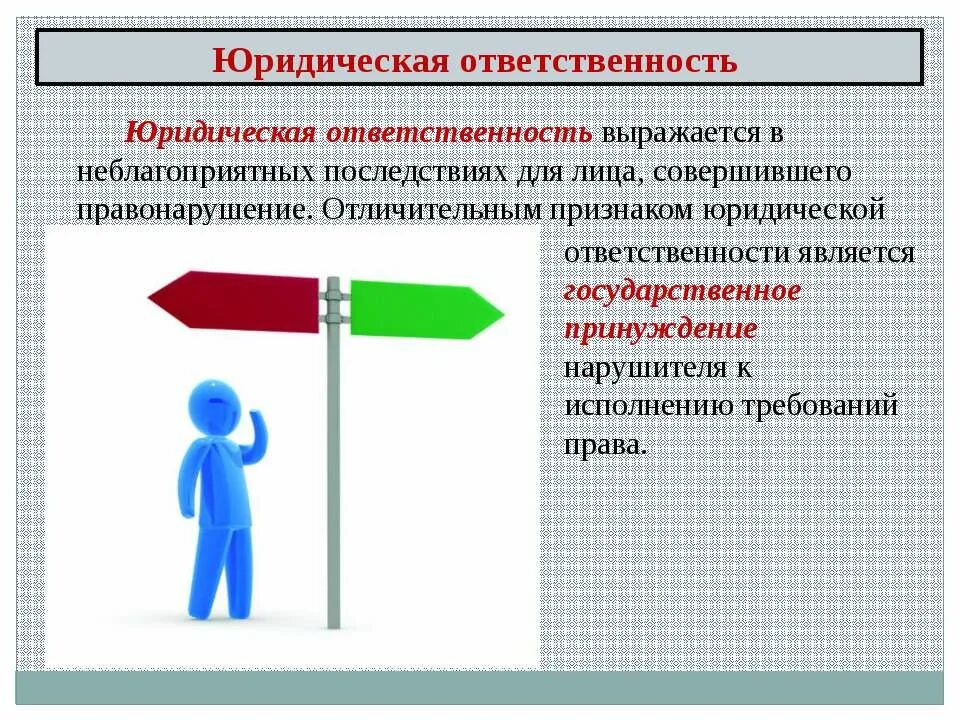 Юридическая ответственность

Юридическая ответственность выражается в неблагоприятных последствиях для лица, совершившего правонарушение. Отличительным признаком юридической ответственности является государственное принуждение нарушителя к исполнению требований права.